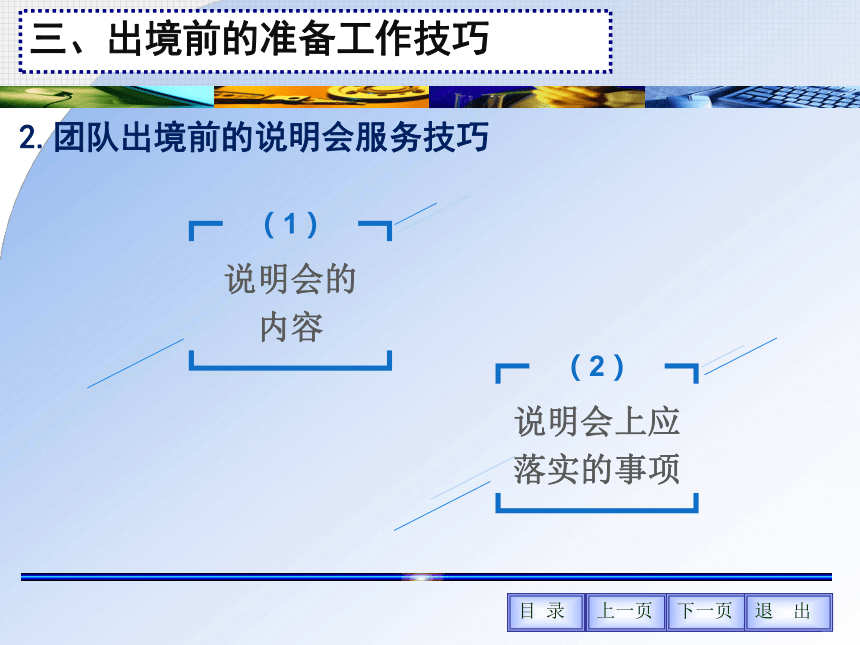 三、出境前的准备工作技巧

2. 团队出境前的说明会服务技巧

（1）

说明会的内容

（2）

说明会上应落实的事项

目 录　上一页　下一页　退 出